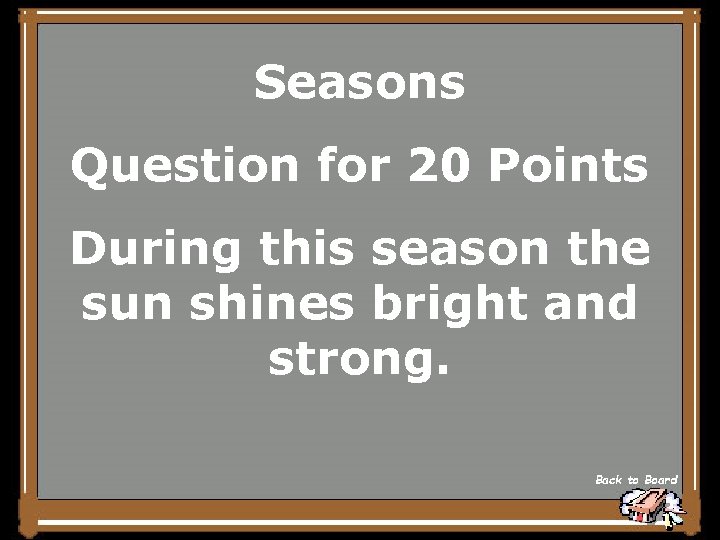 Seasons

Question for 20 Points

During this season the sun shines bright and strong.

Back to Board